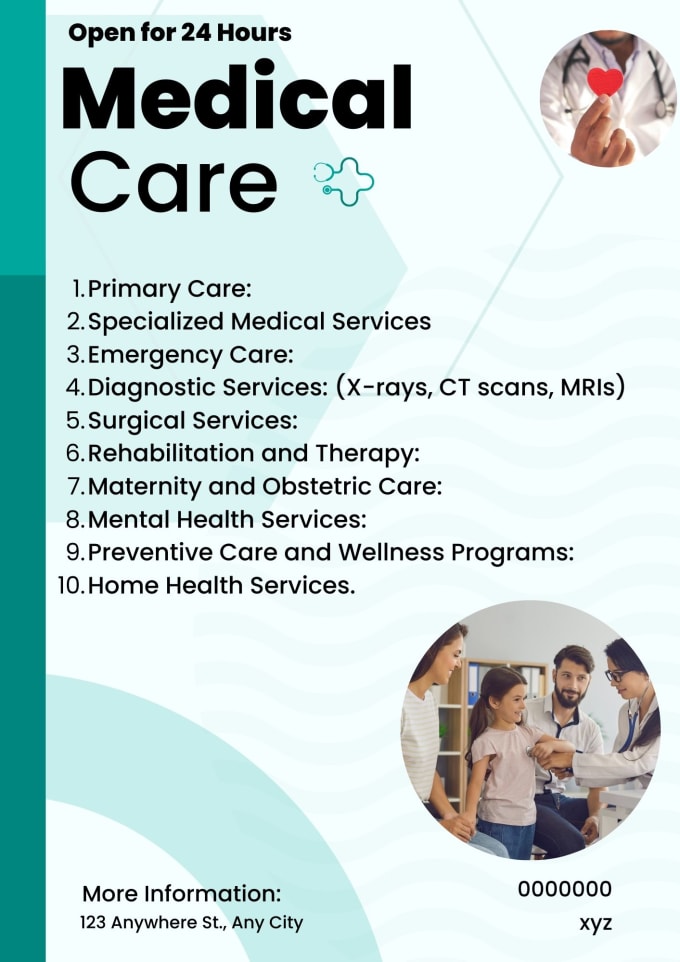 Open for 24 Hours

Medical Care

1. Primary Care:
2. Specialized Medical Services
3. Emergency Care:
4. Diagnostic Services: (X-rays, CT scans, MRIs)
5. Surgical Services:
6. Rehabilitation and Therapy:
7. Maternity and Obstetric Care:
8. Mental Health Services:
9. Preventive Care and Wellness Programs:
10. Home Health Services.

More Information:
123 Anywhere St., Any City

0000000
xyz